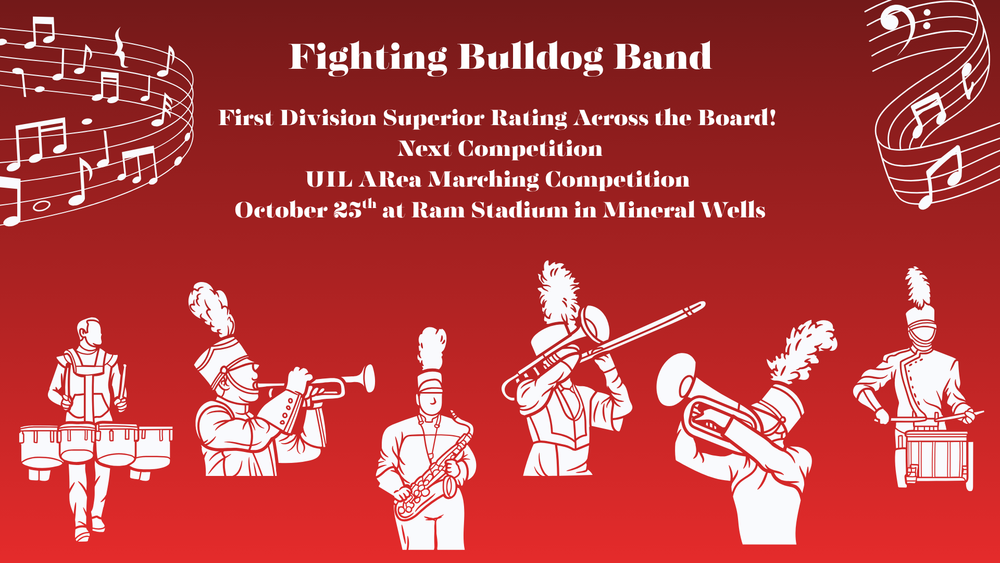 Fighting Bulldog Band

First Division Superior Rating Across the Board!
Next Competition
UIL ARea Marching Competition
October 25$^{th}$ at Ram Stadium in Mineral Wells